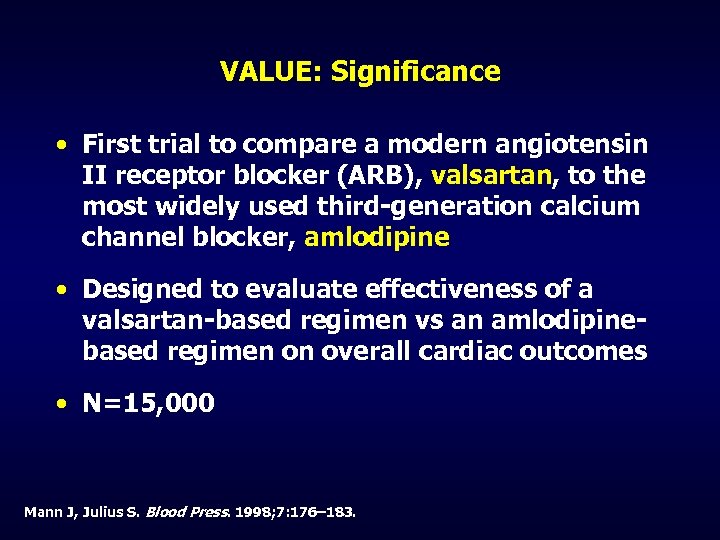 VALUE: Significance

• First trial to compare a modern angiotensin II receptor blocker (ARB), valsartan, to the most widely used third-generation calcium channel blocker, amlodipine

• Designed to evaluate effectiveness of a valsartan-based regimen vs an amlodipine-based regimen on overall cardiac outcomes

• N=15,000

Mann J, Julius S. Blood Press. 1998;7:176–183.